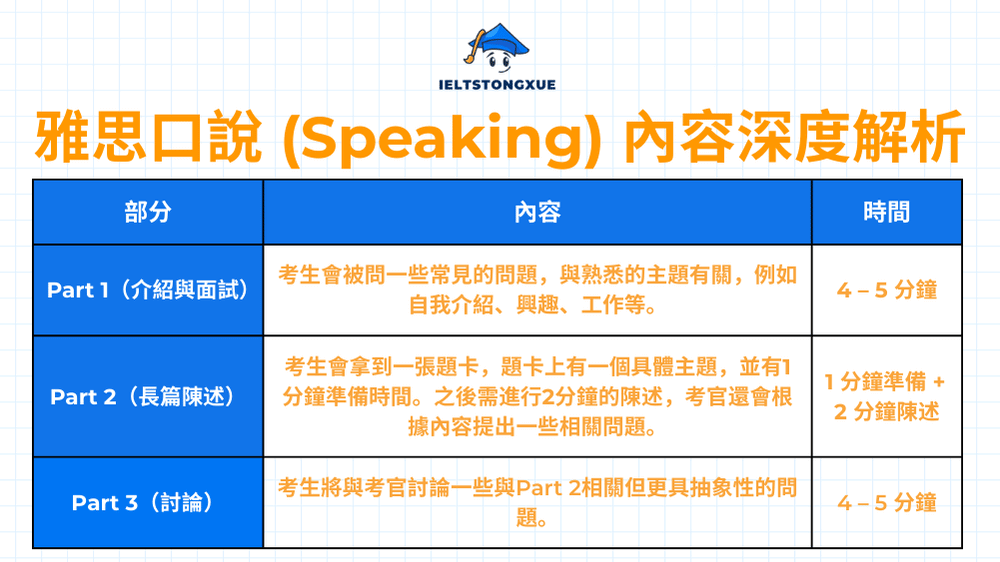 IELTSTONGXUE

雅思口說 (Speaking) 內容深度解析

| 部分 | 內容 | 時間 |
|---|---|---|
| Part 1（介紹與面試） | 考生會被問一些常見的問題，與熟悉的主題有關，例如自我介紹、興趣、工作等。 | 4 – 5 分鐘 |
| Part 2（長篇陳述） | 考生會拿到一張題卡，題卡上有一個具體主題，並有1分鐘準備時間。之後需進行2分鐘的陳述，考官還會根據內容提出一些相關問題。 | 1 分鐘準備 + 2 分鐘陳述 |
| Part 3（討論） | 考生將與考官討論一些與Part 2相關但更具抽象性的問題。 | 4 – 5 分鐘 |